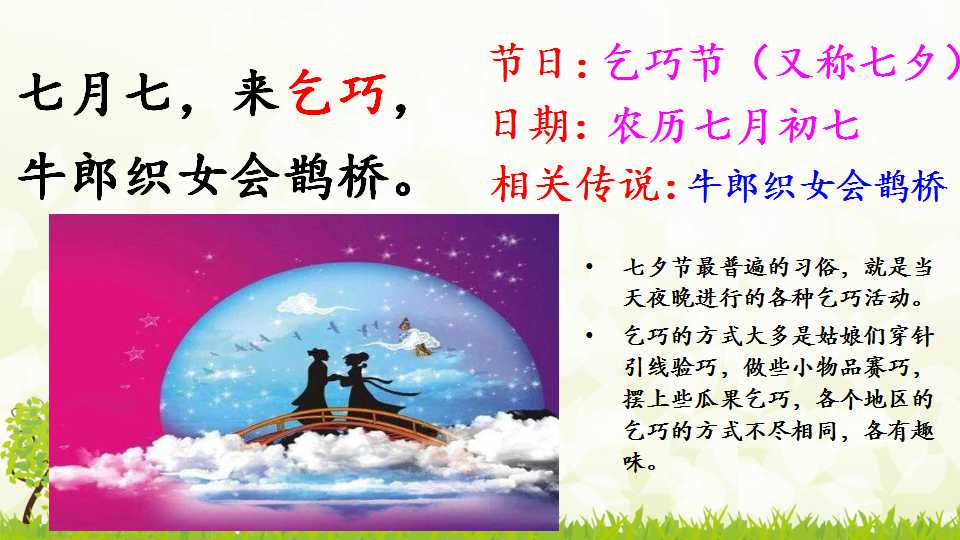 七月七，来乞巧，
牛郎织女会鹊桥。

节日：乞巧节（又称七夕）
日期：农历七月初七
相关传说：牛郎织女会鹊桥

• 七夕节最普遍的习俗，就是当天夜晚进行的各种乞巧活动。
• 乞巧的方式大多是姑娘们穿针引线验巧，做些小物品赛巧，摆上些瓜果乞巧，各个地区的乞巧的方式不尽相同，各有趣味。